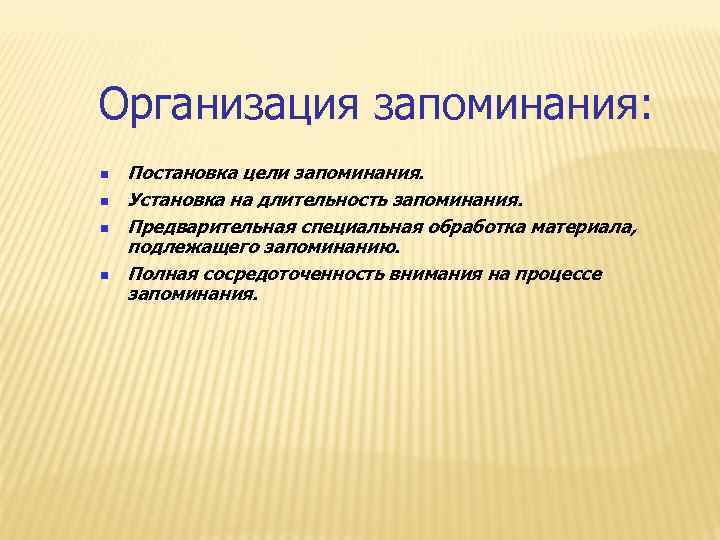 Организация запоминания:

- Постановка цели запоминания.
- Установка на длительность запоминания.
- Предварительная специальная обработка материала, подлежащего запоминанию.
- Полная сосредоточенность внимания на процессе запоминания.